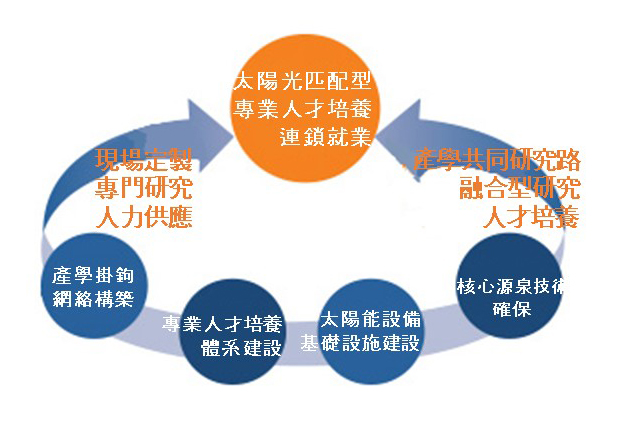 太陽光匹配型
專業人才培養
連鎖就業

現場定製
專門研究
人力供應

產學共同研究路
融合型研究
人才培養

產學掛鉤
網絡構築

專業人才培養
體系建設

太陽能設備
基礎設施建設

核心源泉技術
確保